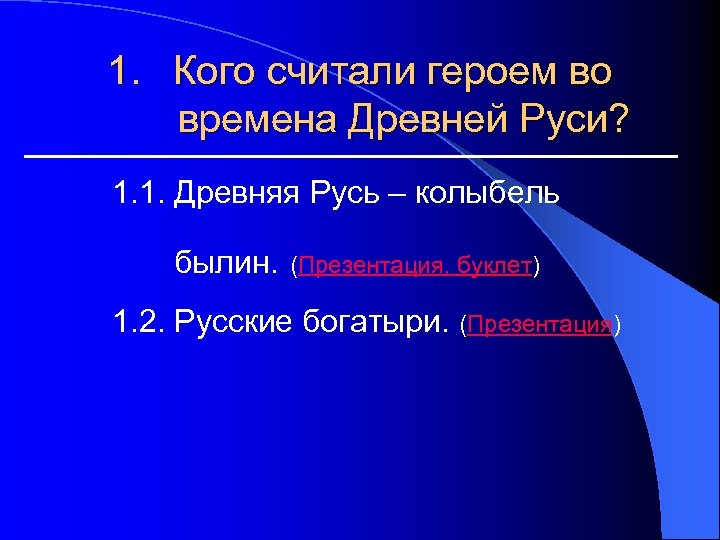 1. Кого считали героем во времена Древней Руси?

1.1. Древняя Русь – колыбель былин. (Презентация, буклет)

1.2. Русские богатыри. (Презентация)